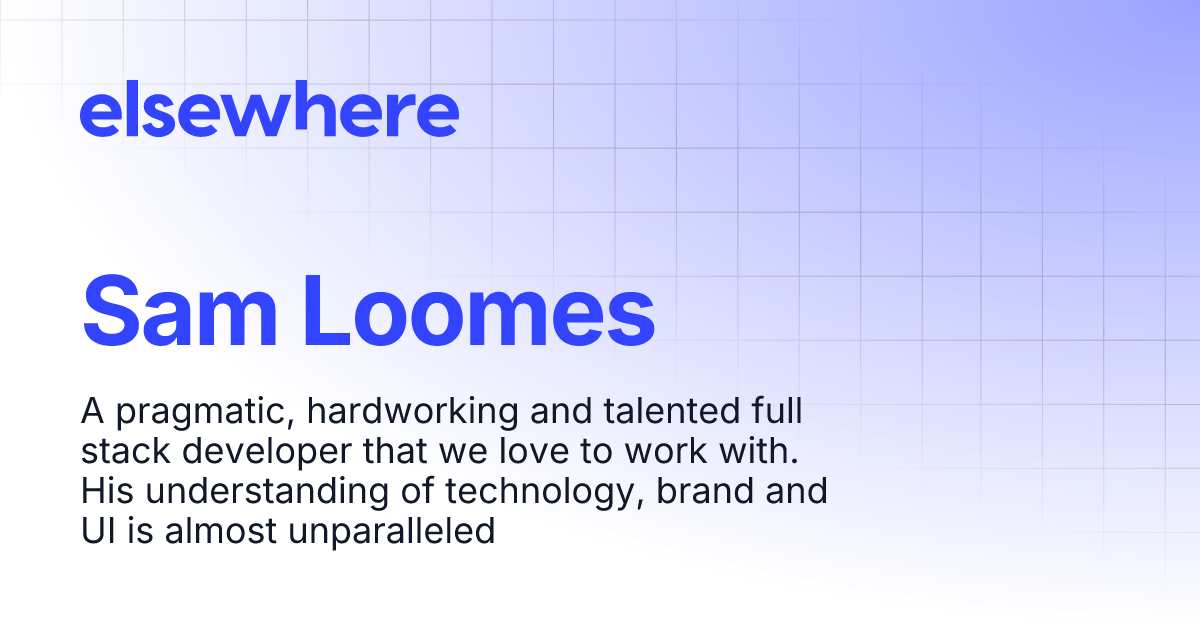 elsewhere

Sam Loomes

A pragmatic, hardworking and talented full stack developer that we love to work with. His understanding of technology, brand and UI is almost unparalleled